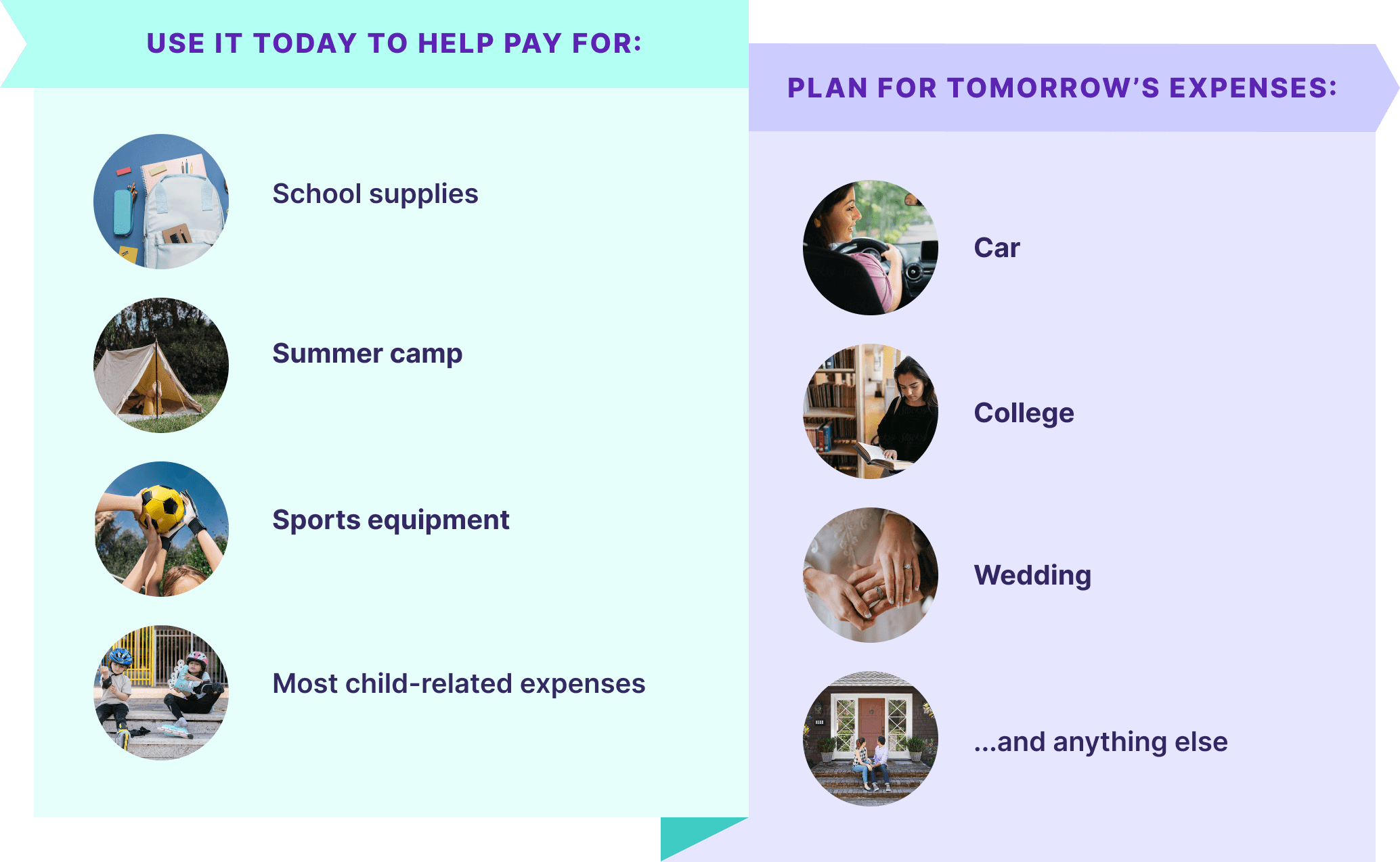 USE IT TODAY TO HELP PAY FOR:

School supplies

Summer camp

Sports equipment

Most child-related expenses

PLAN FOR TOMORROW'S EXPENSES:

Car

College

Wedding

...and anything else